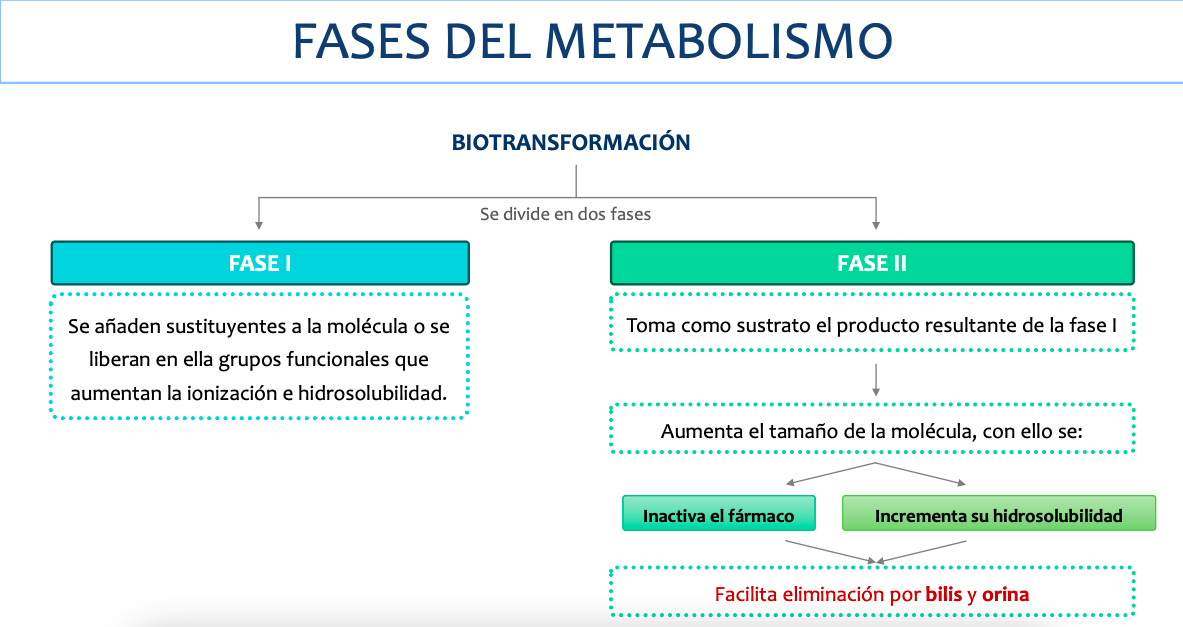 FASES DEL METABOLISMO

BIOTRANSFORMACIÓN

Se divide en dos fases

FASE I

Se añaden sustituyentes a la molécula o se liberan en ella grupos funcionales que aumentan la ionización e hidrosolubilidad.

FASE II

Toma como sustrato el producto resultante de la fase I

Aumenta el tamaño de la molécula, con ello se:

Inactiva el fármaco

Incrementa su hidrosolubilidad

Facilita eliminación por bilis y orina